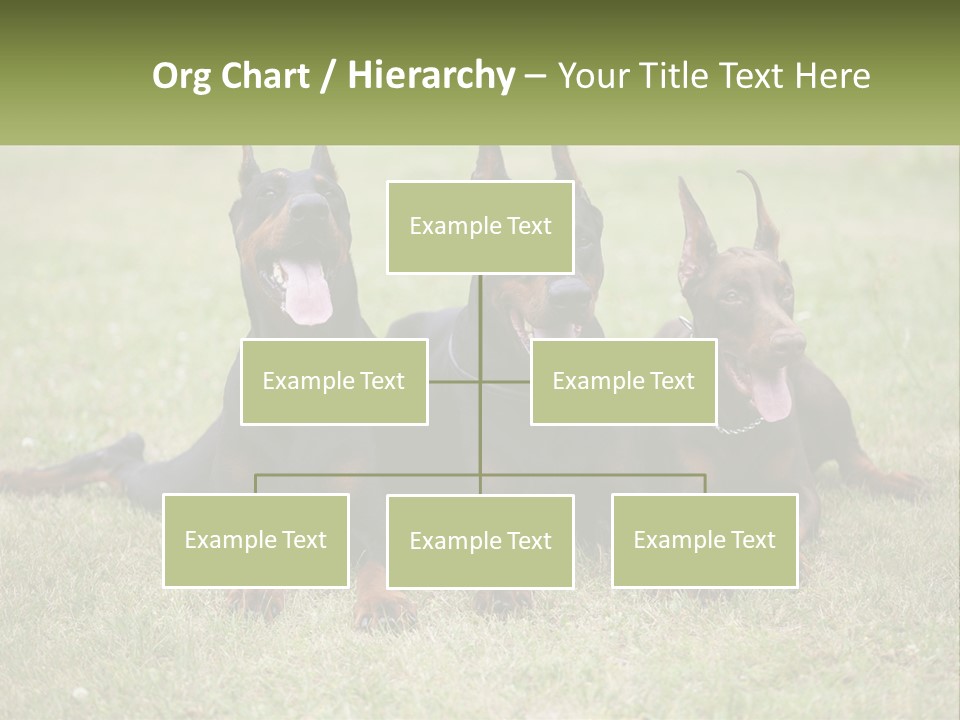 Org Chart / Hierarchy – Your Title Text Here

Example Text

Example Text

Example Text

Example Text

Example Text

Example Text